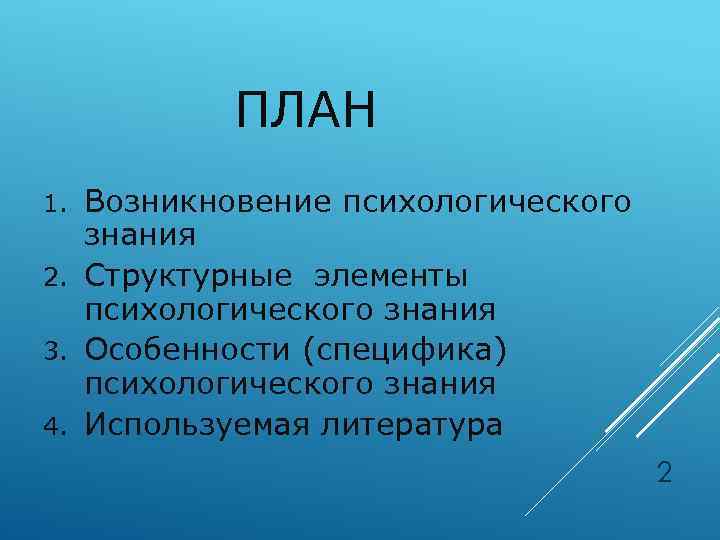 ПЛАН

1. Возникновение психологического знания
2. Структурные элементы психологического знания
3. Особенности (специфика) психологического знания
4. Используемая литература

2